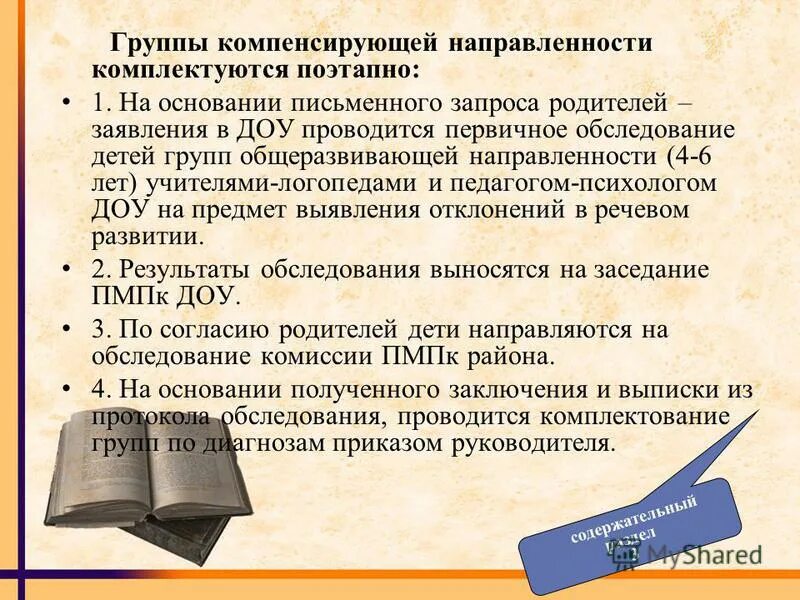 Группы компенсирующей направленности комплектуются поэтапно:

• 1. На основании письменного запроса родителей – заявления в ДОУ проводится первичное обследование детей групп общеразвивающей направленности (4-6 лет) учителями-логопедами и педагогом-психологом ДОУ на предмет выявления отклонений в речевом развитии.

• 2. Результаты обследования выносятся на заседание ПМПк ДОУ.

• 3. По согласию родителей дети направляются на обследование комиссии ПМПк района.

• 4. На основании полученного заключения и выписки из протокола обследования, проводится комплектование групп по диагнозам приказом руководителя.

содержательный раздел

MyShared